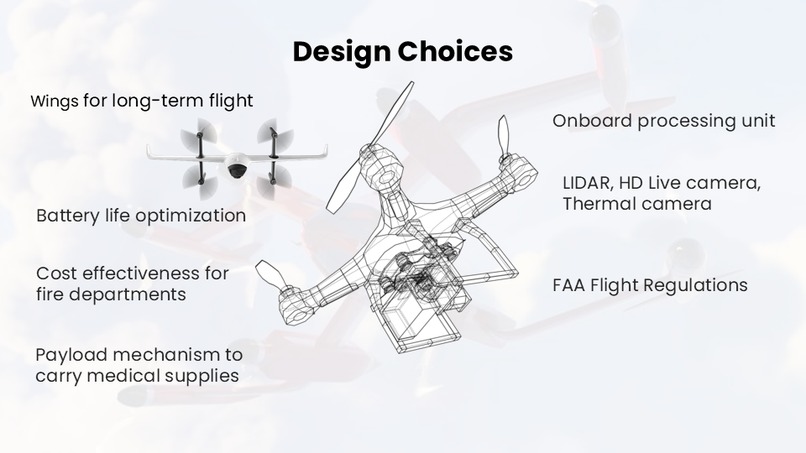 Design Choices

Wings for long-term flight

Battery life optimization

Cost effectiveness for fire departments

Payload mechanism to carry medical supplies

Onboard processing unit

LIDAR, HD Live camera, Thermal camera

FAA Flight Regulations